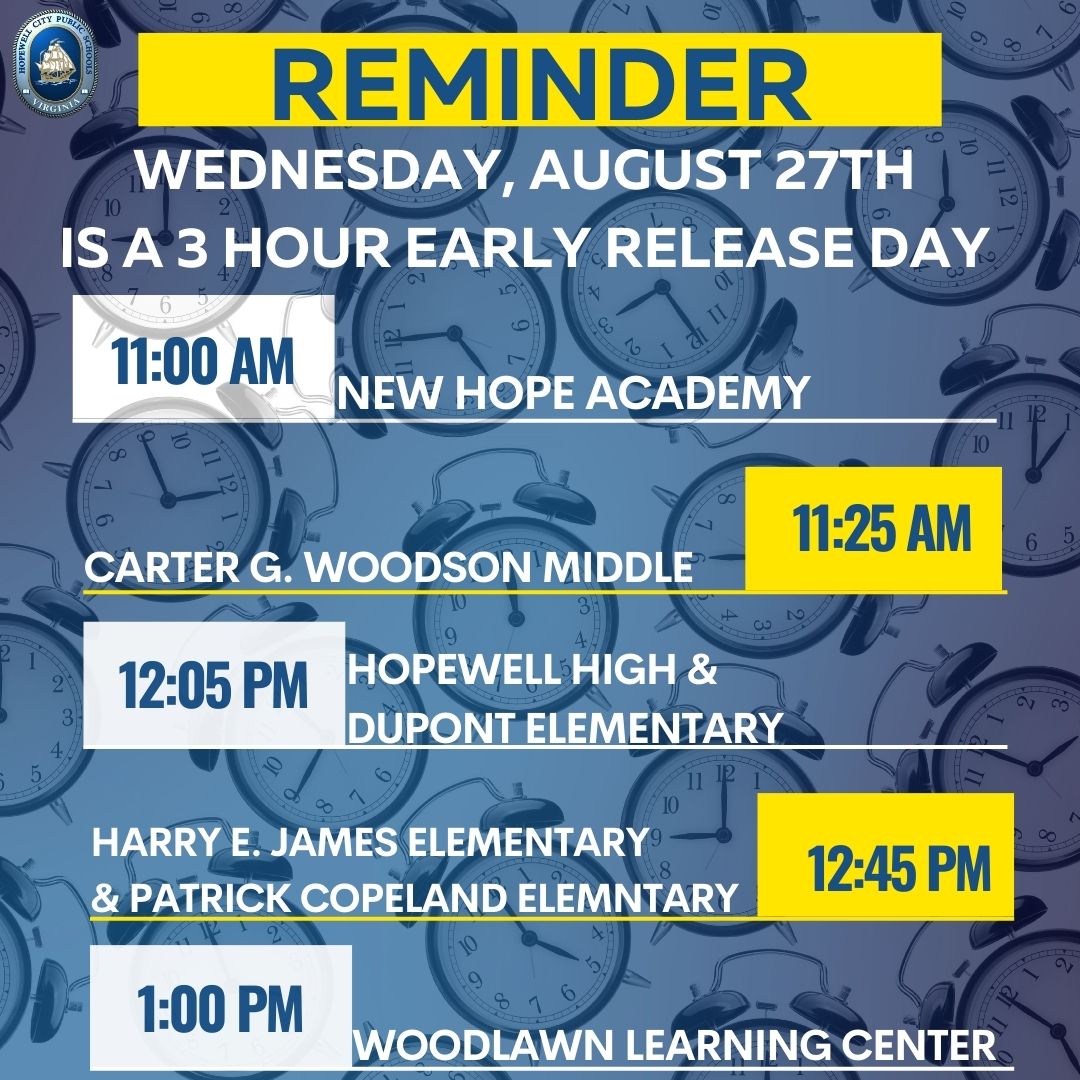 HOPEWELL CITY PUBLIC SCHOOLS
VIRGINIA

REMINDER

WEDNESDAY, AUGUST 27TH
IS A 3 HOUR EARLY RELEASE DAY

11:00 AM
NEW HOPE ACADEMY

CARTER G. WOODSON MIDDLE
11:25 AM

12:05 PM
HOPEWELL HIGH & DUPONT ELEMENTARY

HARRY E. JAMES ELEMENTARY & PATRICK COPELAND ELEMNTARY
12:45 PM

1:00 PM
WOODLAWN LEARNING CENTER